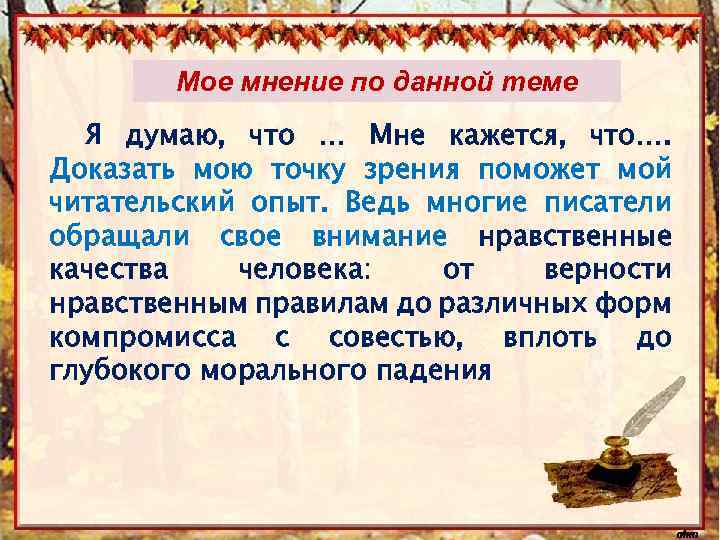 Мое мнение по данной теме

Я думаю, что ... Мне кажется, что.... Доказать мою точку зрения поможет мой читательский опыт. Ведь многие писатели обращали свое внимание нравственные качества человека: от верности нравственным правилам до различных форм компромисса с совестью, вплоть до глубокого морального падения